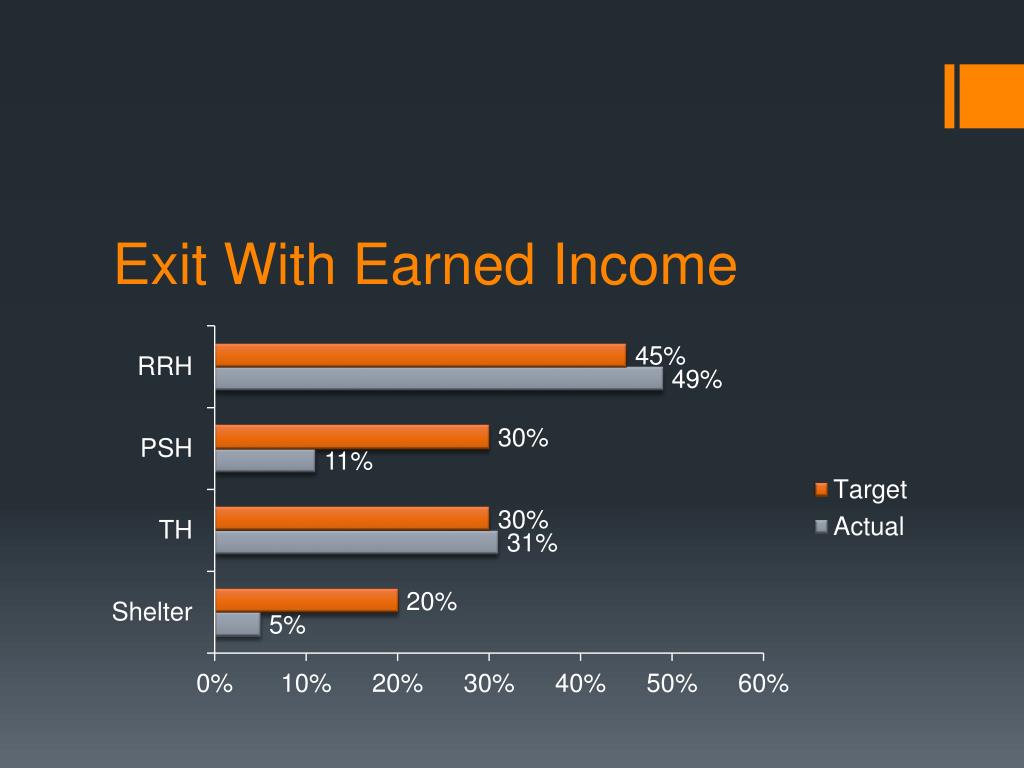 Exit With Earned Income

RRH
45%
49%

PSH
30%
11%

TH
30%
31%

Shelter
20%
5%

0% 10% 20% 30% 40% 50% 60%

Target
Actual